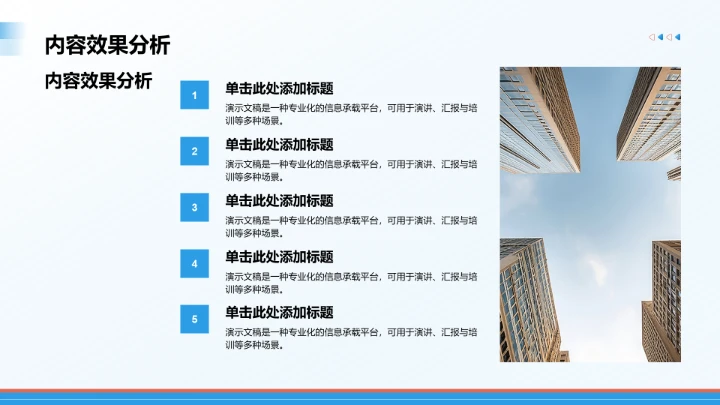 内容效果分析

内容效果分析

1
单击此处添加标题
演示文稿是一种专业化的信息承载平台，可用于演讲、汇报与培训等多种场景。

2
单击此处添加标题
演示文稿是一种专业化的信息承载平台，可用于演讲、汇报与培训等多种场景。

3
单击此处添加标题
演示文稿是一种专业化的信息承载平台，可用于演讲、汇报与培训等多种场景。

4
单击此处添加标题
演示文稿是一种专业化的信息承载平台，可用于演讲、汇报与培训等多种场景。

5
单击此处添加标题
演示文稿是一种专业化的信息承载平台，可用于演讲、汇报与培训等多种场景。